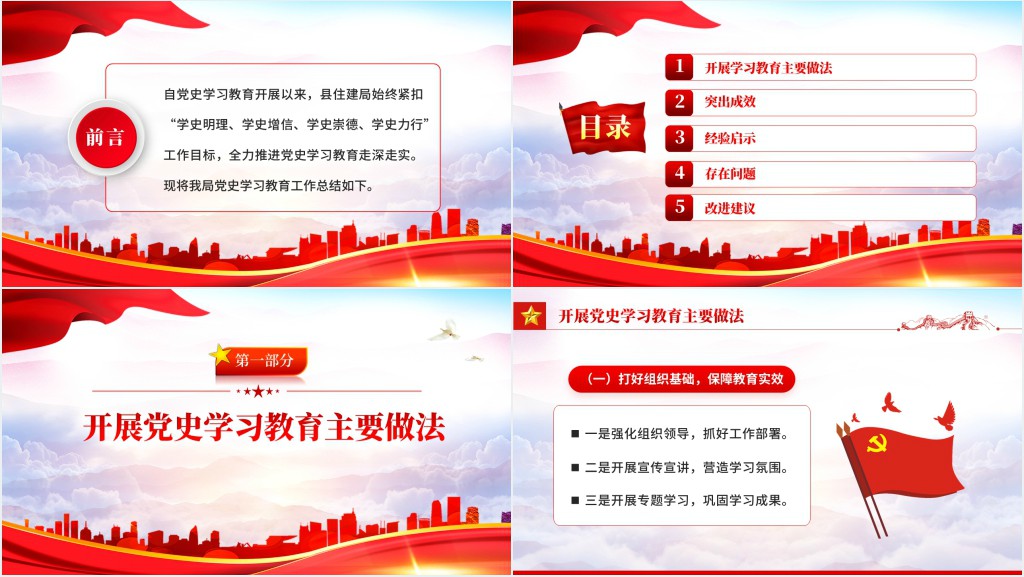 前言

自党史学习教育开展以来，县住建局始终紧扣“学史明理、学史增信、学史崇德、学史力行”工作目标，全力推进党史学习教育走深走实。现将我局党史学习教育工作总结如下。

目录

1 开展学习教育主要做法

2 突出成效

3 经验启示

4 存在问题

5 改进建议

第一部分

开展党史学习教育主要做法

开展党史学习教育主要做法

（一）打好组织基础，保障教育实效

■ 一是强化组织领导，抓好工作部署。

■ 二是开展宣传宣讲，营造学习氛围。

■ 三是开展专题学习，巩固学习成果。